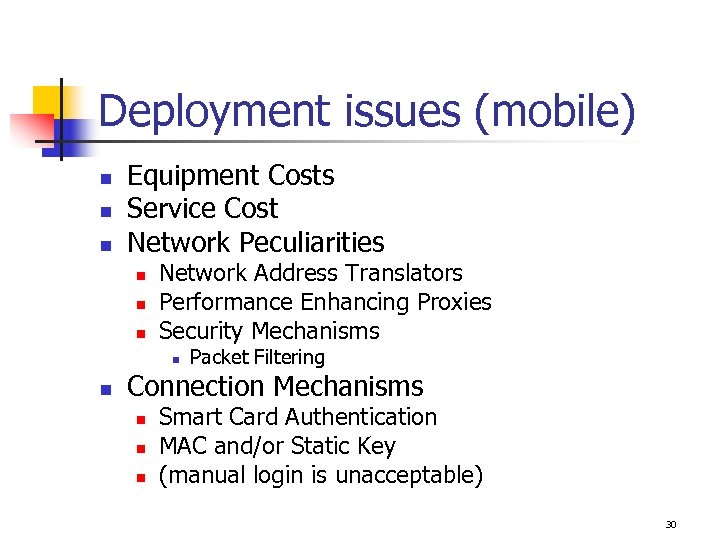 Deployment issues (mobile)

- Equipment Costs
- Service Cost
- Network Peculiarities
  - Network Address Translators
  - Performance Enhancing Proxies
  - Security Mechanisms
    - Packet Filtering
- Connection Mechanisms
  - Smart Card Authentication
  - MAC and/or Static Key
  - (manual login is unacceptable)

30